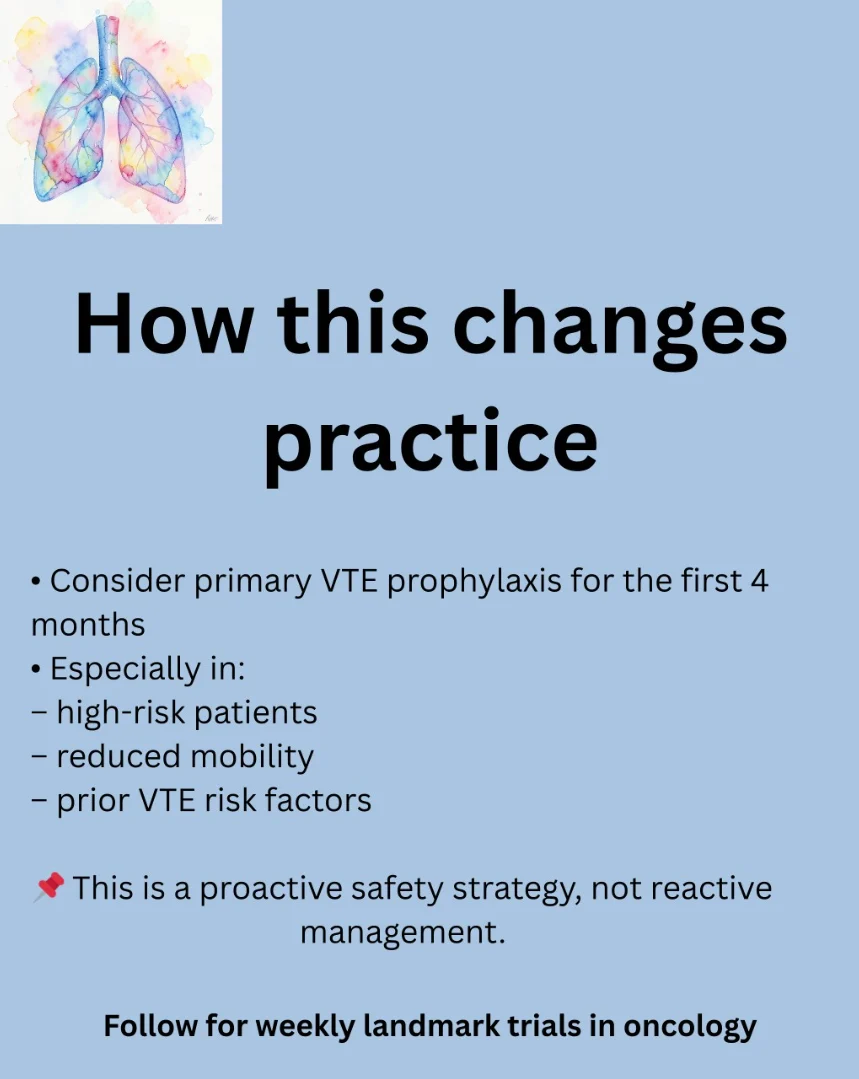 How this changes practice

• Consider primary VTE prophylaxis for the first 4 months
• Especially in:
– high-risk patients
– reduced mobility
– prior VTE risk factors

📌 This is a proactive safety strategy, not reactive management.

Follow for weekly landmark trials in oncology